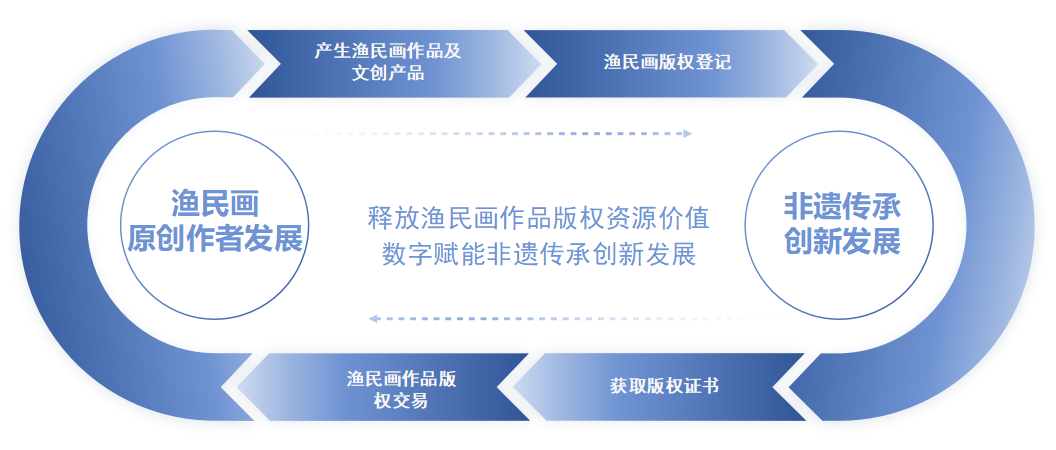 产生渔民画作品及文创产品

渔民画版权登记

渔民画原创作者发展

释放渔民画作品版权资源价值
数字赋能非遗传承创新发展

非遗传承创新发展

渔民画作品版权交易

获取版权证书